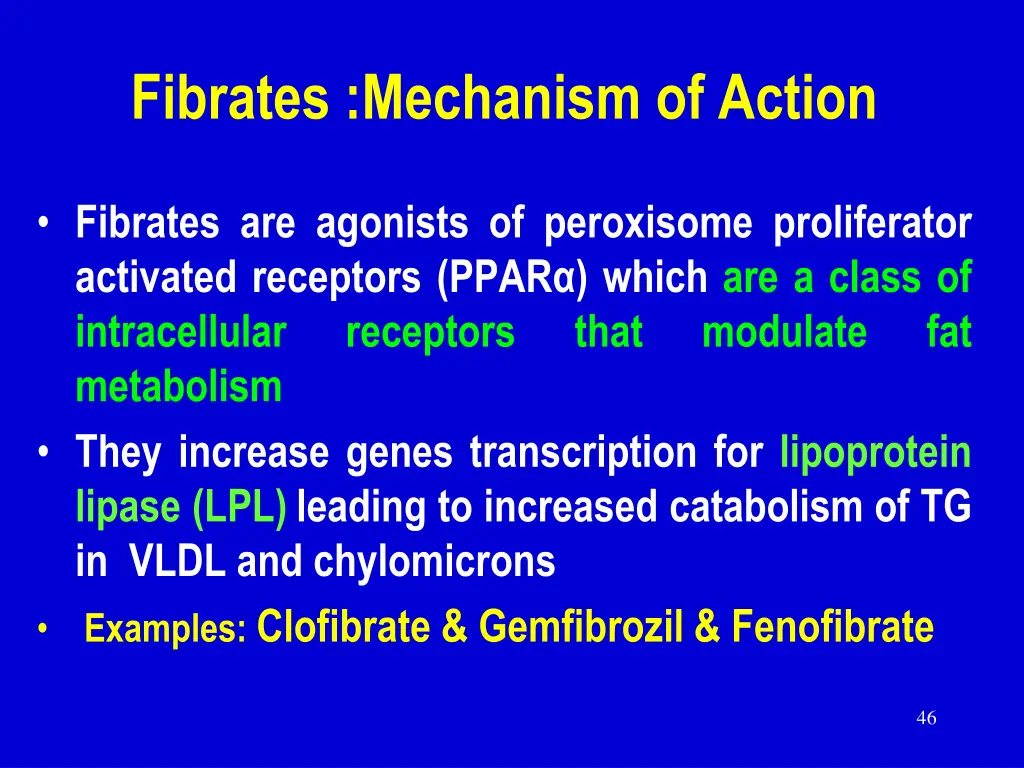 Fibrates :Mechanism of Action

• Fibrates are agonists of peroxisome proliferator activated receptors (PPARα) which are a class of intracellular receptors that modulate fat metabolism

• They increase genes transcription for lipoprotein lipase (LPL) leading to increased catabolism of TG in VLDL and chylomicrons

• Examples: Clofibrate & Gemfibrozil & Fenofibrate

46